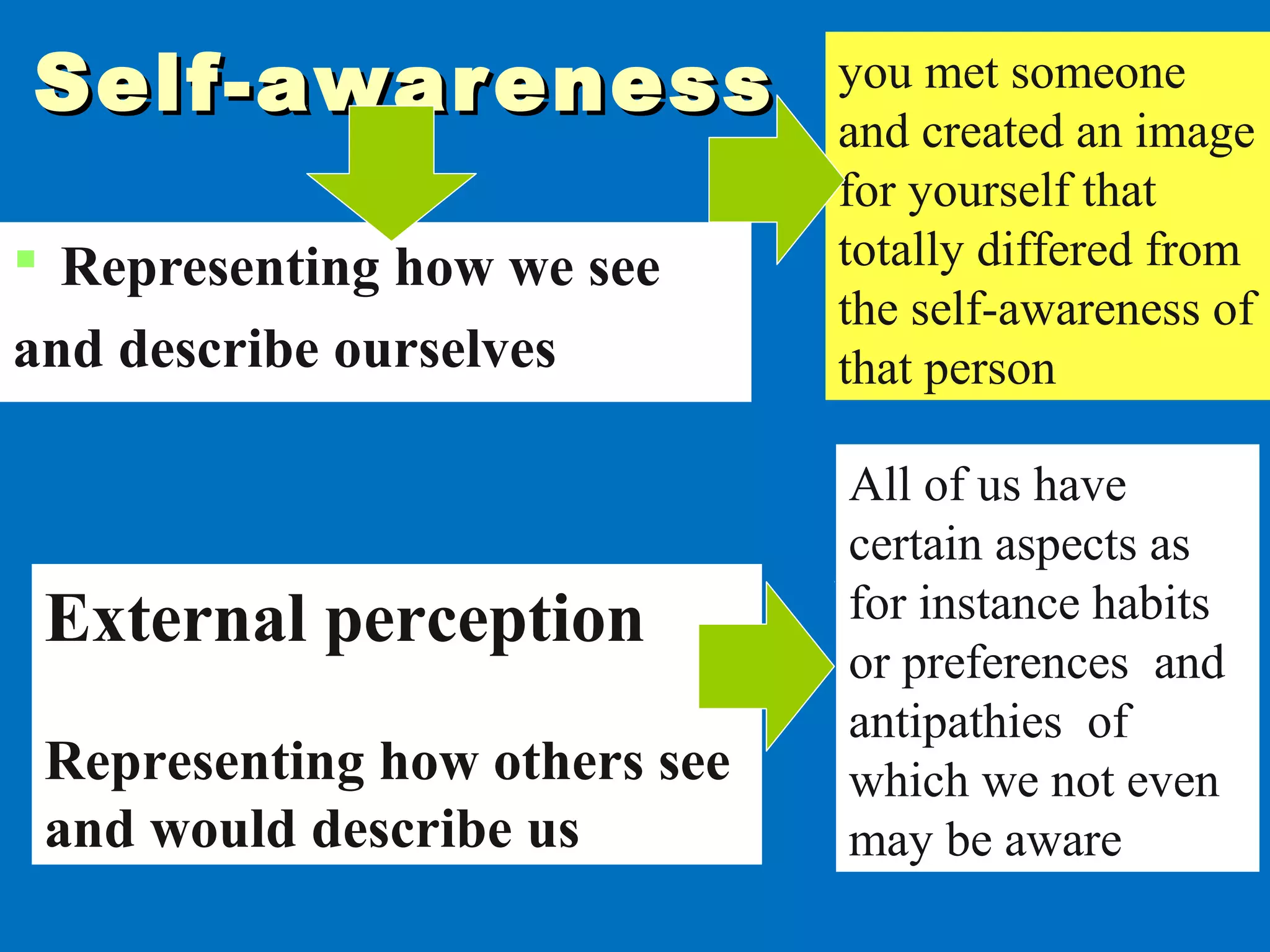 Self-awareness

Representing how we see and describe ourselves

you met someone and created an image for yourself that totally differed from the self-awareness of that person

External perception

Representing how others see and would describe us

All of us have certain aspects as for instance habits or preferences and antipathies of which we not even may be aware